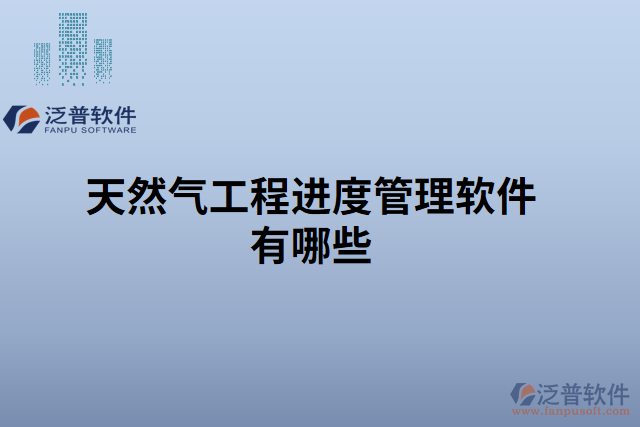 泛普软件
FANPU SOFTWARE

天然气工程进度管理软件有哪些

泛普软件
www.fanpusoft.com